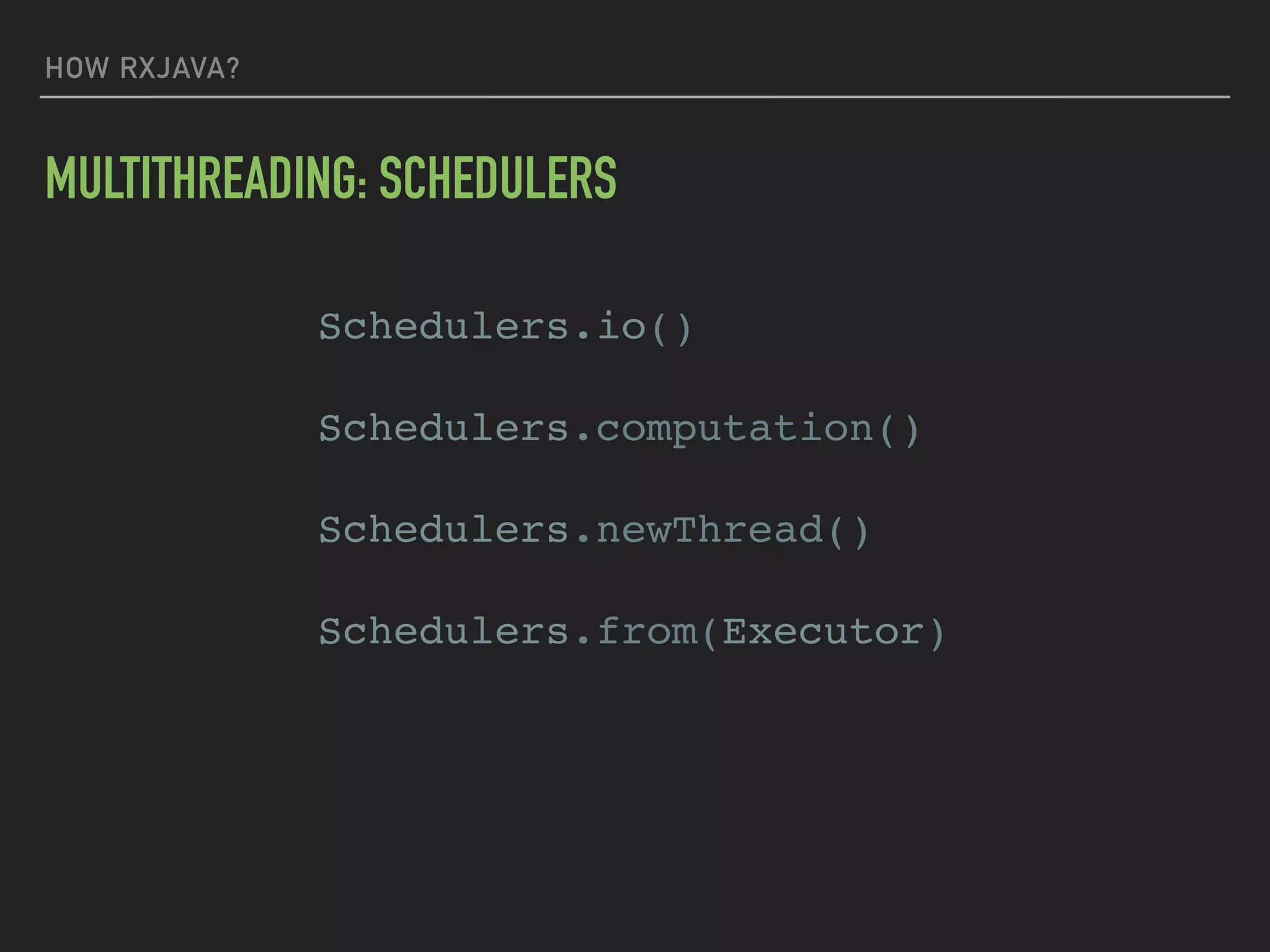 HOW RXJAVA?

MULTITHREADING: SCHEDULERS

Schedulers.io()

Schedulers.computation()

Schedulers.newThread()

Schedulers.from(Executor)